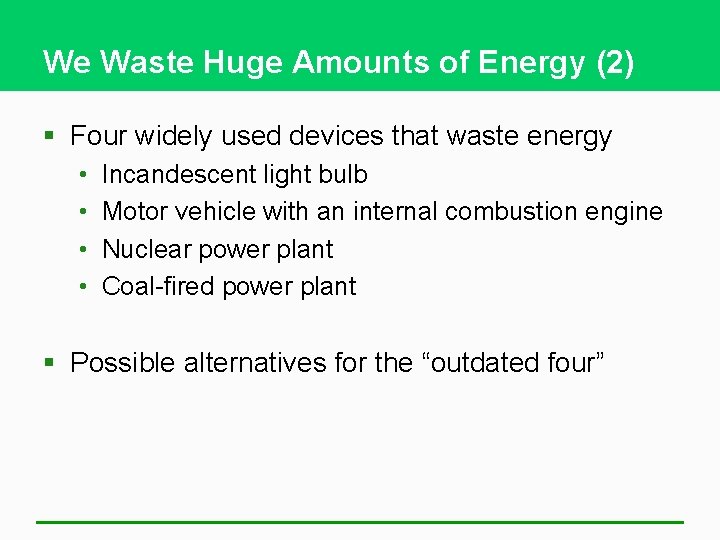 We Waste Huge Amounts of Energy (2)

▪ Four widely used devices that waste energy
• Incandescent light bulb
• Motor vehicle with an internal combustion engine
• Nuclear power plant
• Coal-fired power plant

▪ Possible alternatives for the “outdated four”